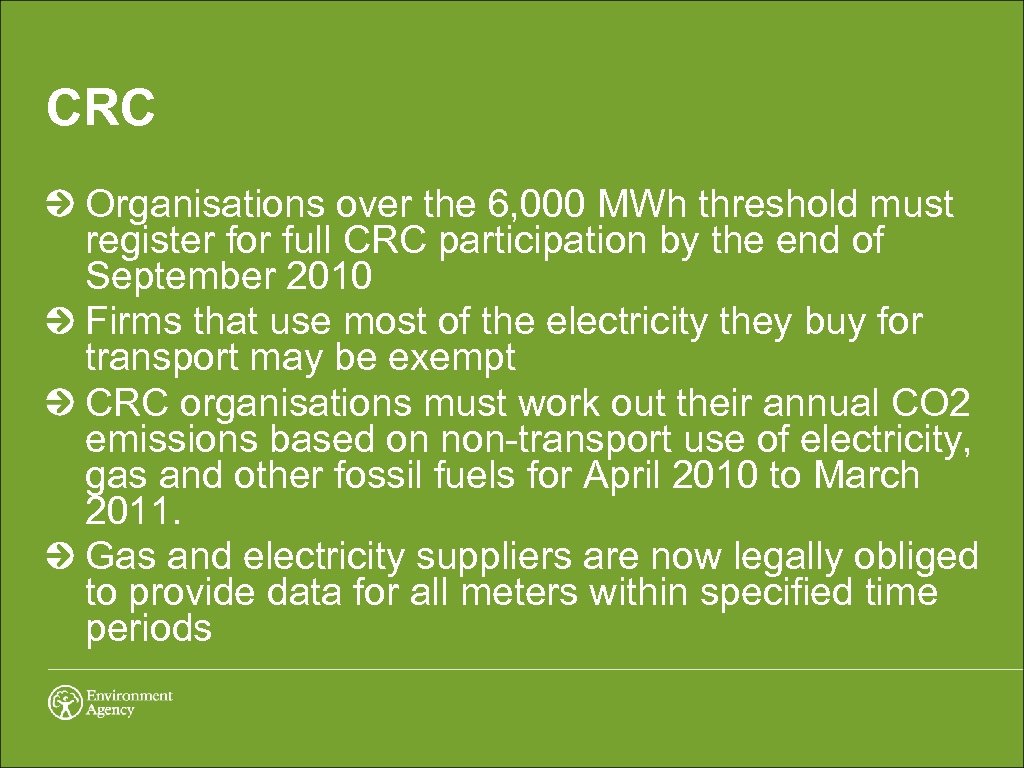 CRC

Organisations over the 6,000 MWh threshold must register for full CRC participation by the end of September 2010

Firms that use most of the electricity they buy for transport may be exempt

CRC organisations must work out their annual CO2 emissions based on non-transport use of electricity, gas and other fossil fuels for April 2010 to March 2011.

Gas and electricity suppliers are now legally obliged to provide data for all meters within specified time periods

Environment Agency